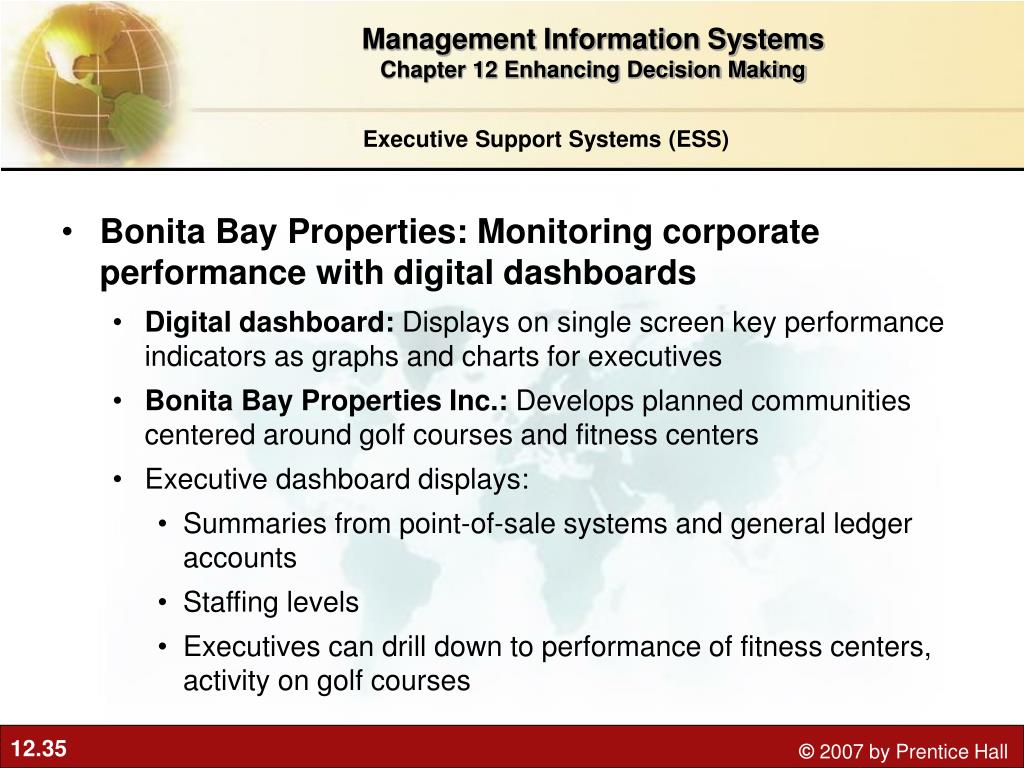 Management Information Systems
Chapter 12 Enhancing Decision Making

Executive Support Systems (ESS)

• Bonita Bay Properties: Monitoring corporate performance with digital dashboards
  • Digital dashboard: Displays on single screen key performance indicators as graphs and charts for executives
  • Bonita Bay Properties Inc.: Develops planned communities centered around golf courses and fitness centers
  • Executive dashboard displays:
    • Summaries from point-of-sale systems and general ledger accounts
    • Staffing levels
    • Executives can drill down to performance of fitness centers, activity on golf courses

12.35

© 2007 by Prentice Hall